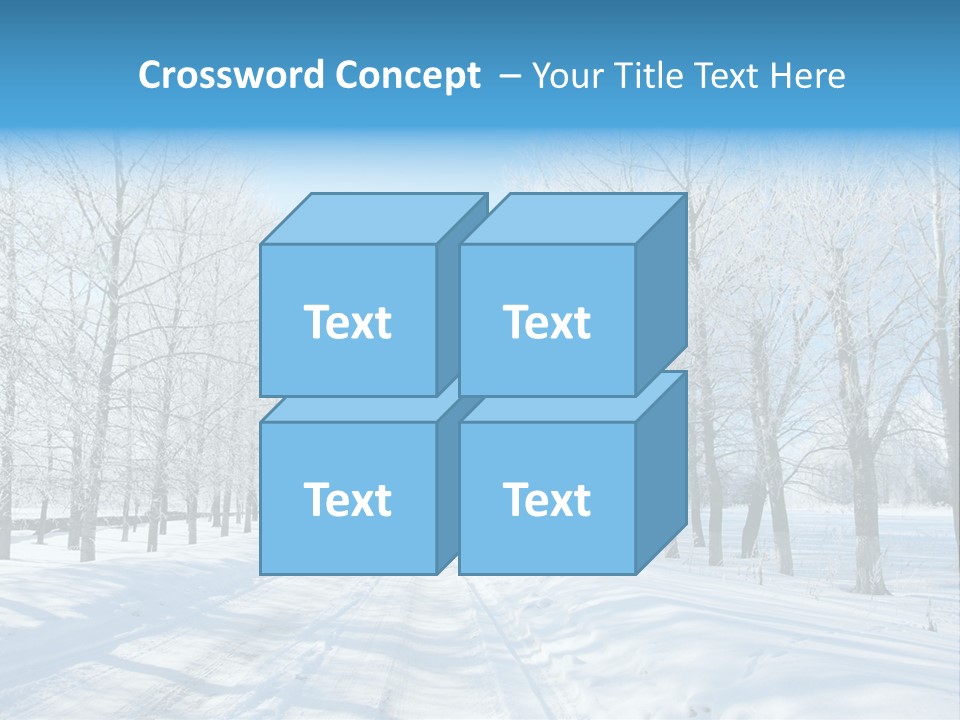 Crossword Concept – Your Title Text Here

Text

Text

Text

Text